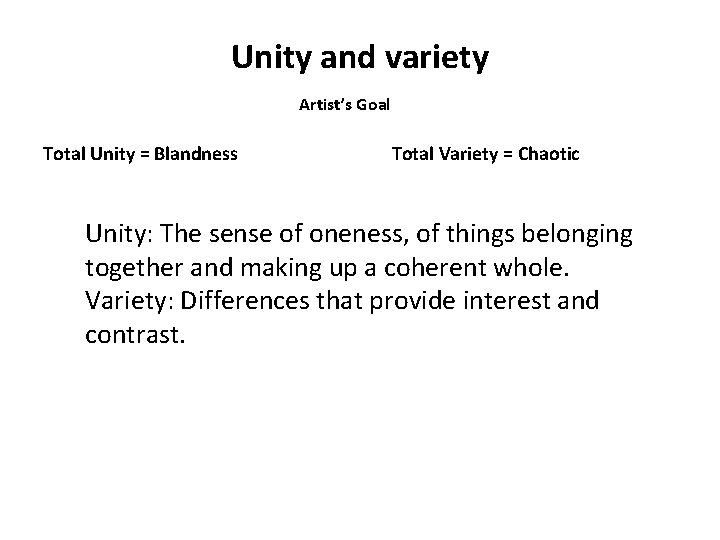 Unity and variety

Artist's Goal

Total Unity = Blandness

Total Variety = Chaotic

Unity: The sense of oneness, of things belonging together and making up a coherent whole.
Variety: Differences that provide interest and contrast.